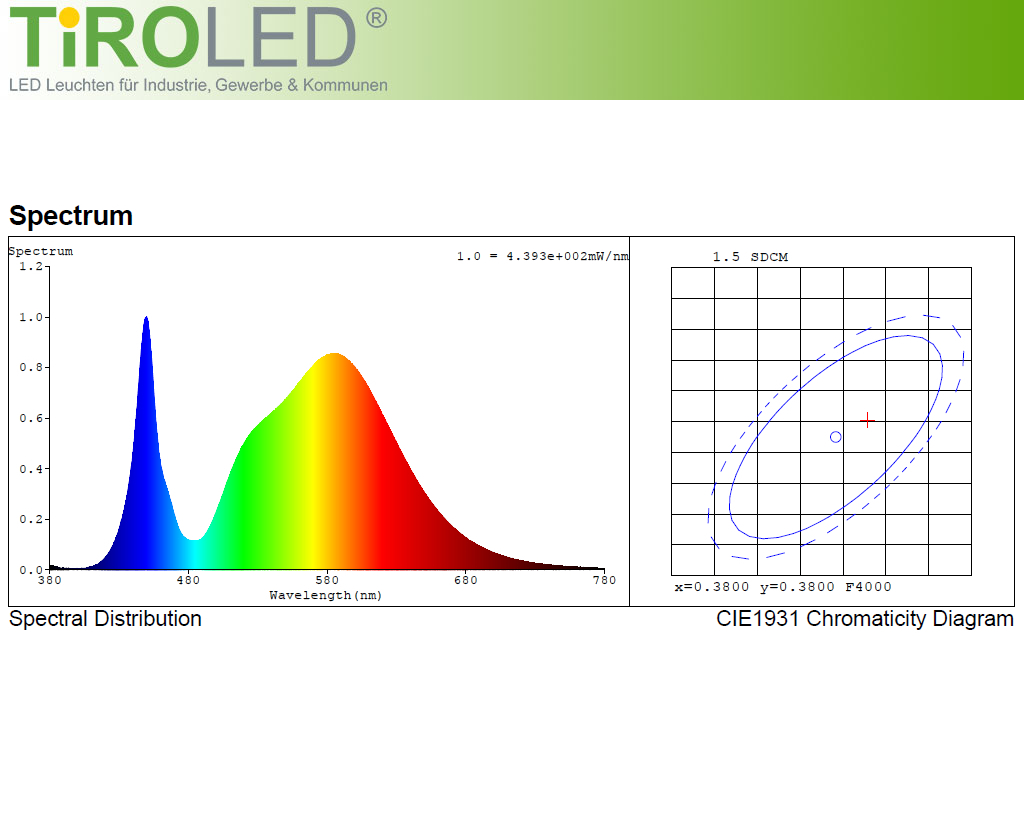 TiROLED®
LED Leuchten für Industrie, Gewerbe & Kommunen

Spectrum

Spectrum
1.0 = 4.393e+002mW/nm
1.2
1.0
0.8
0.6
0.4
0.2
0.0
380
480
580
680
780
Wavelength(nm)

1.5 SDCM
x=0.3800 y=0.3800 F4000

Spectral Distribution

CIE1931 Chromaticity Diagram